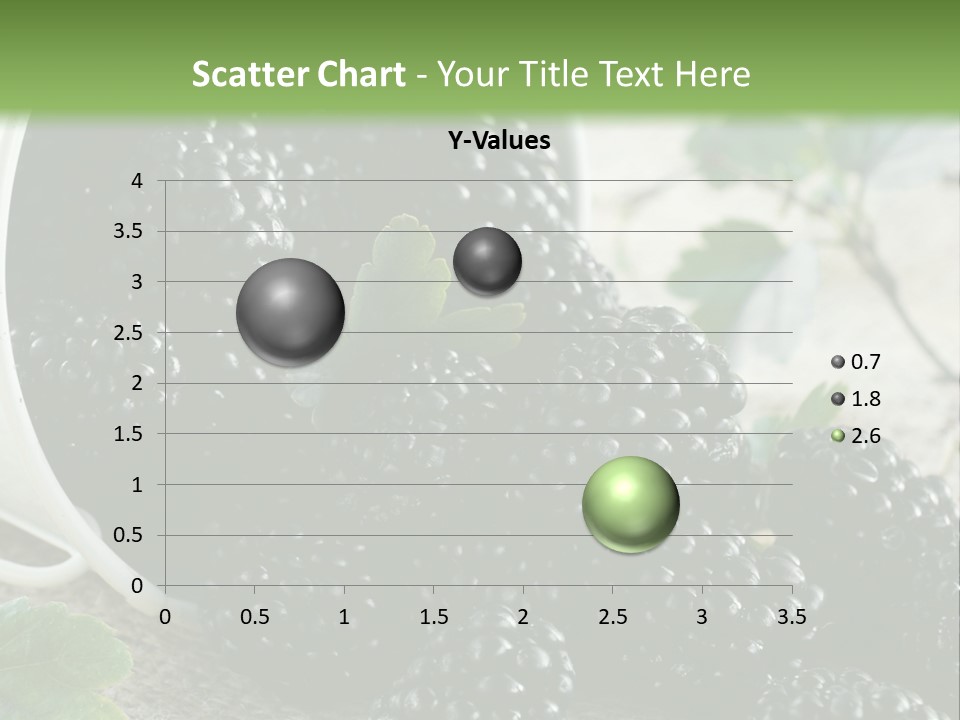 Scatter Chart - Your Title Text Here

Y-Values

4
3.5
3
2.5
2
1.5
1
0.5
0

0 0.5 1 1.5 2 2.5 3 3.5

0.7
1.8
2.6